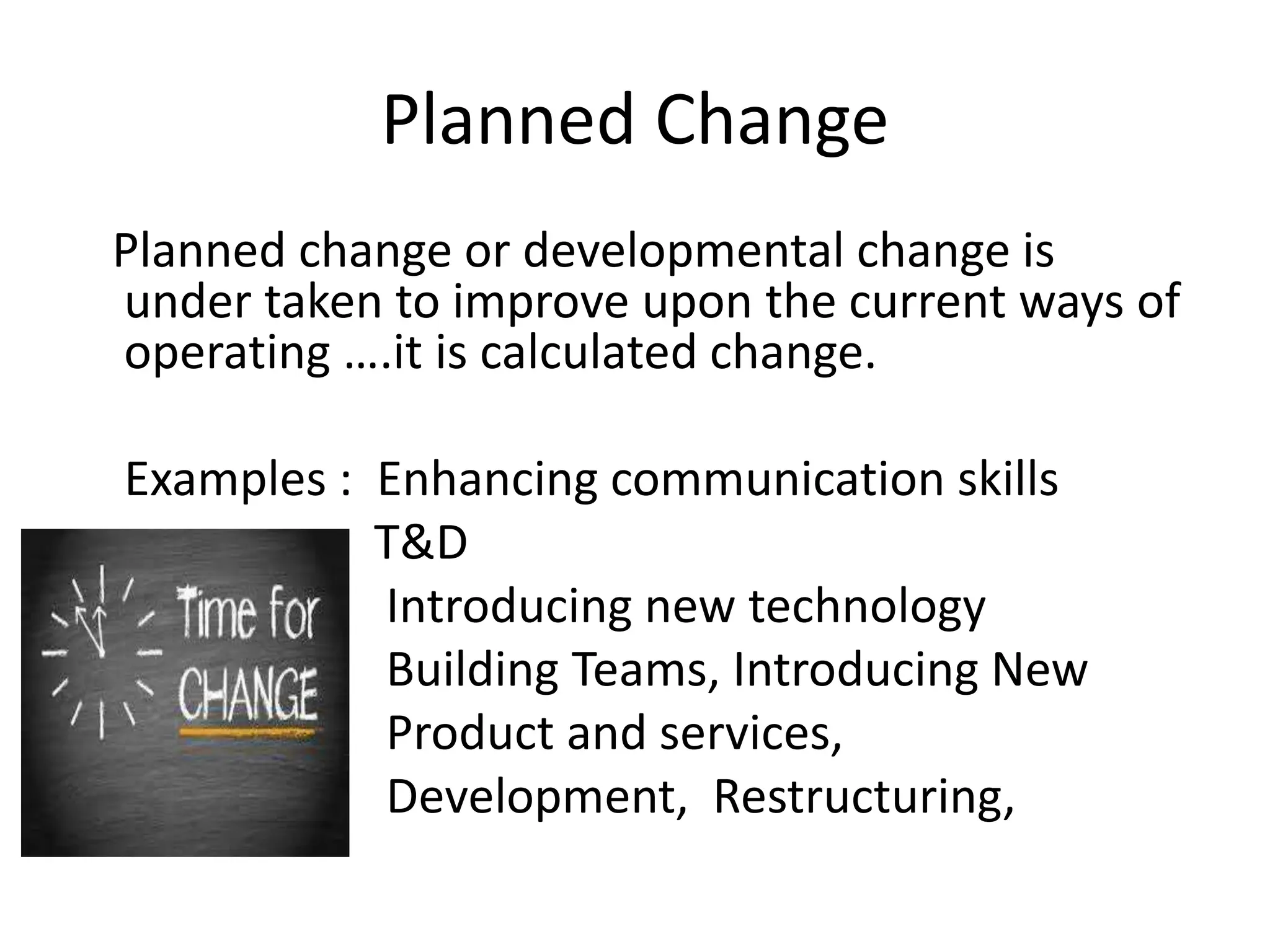 Planned Change

Planned change or developmental change is under taken to improve upon the current ways of operating ….it is calculated change.

Examples : Enhancing communication skills
T&D
Introducing new technology
Building Teams, Introducing New Product and services,
Development, Restructuring,

Time for CHANGE